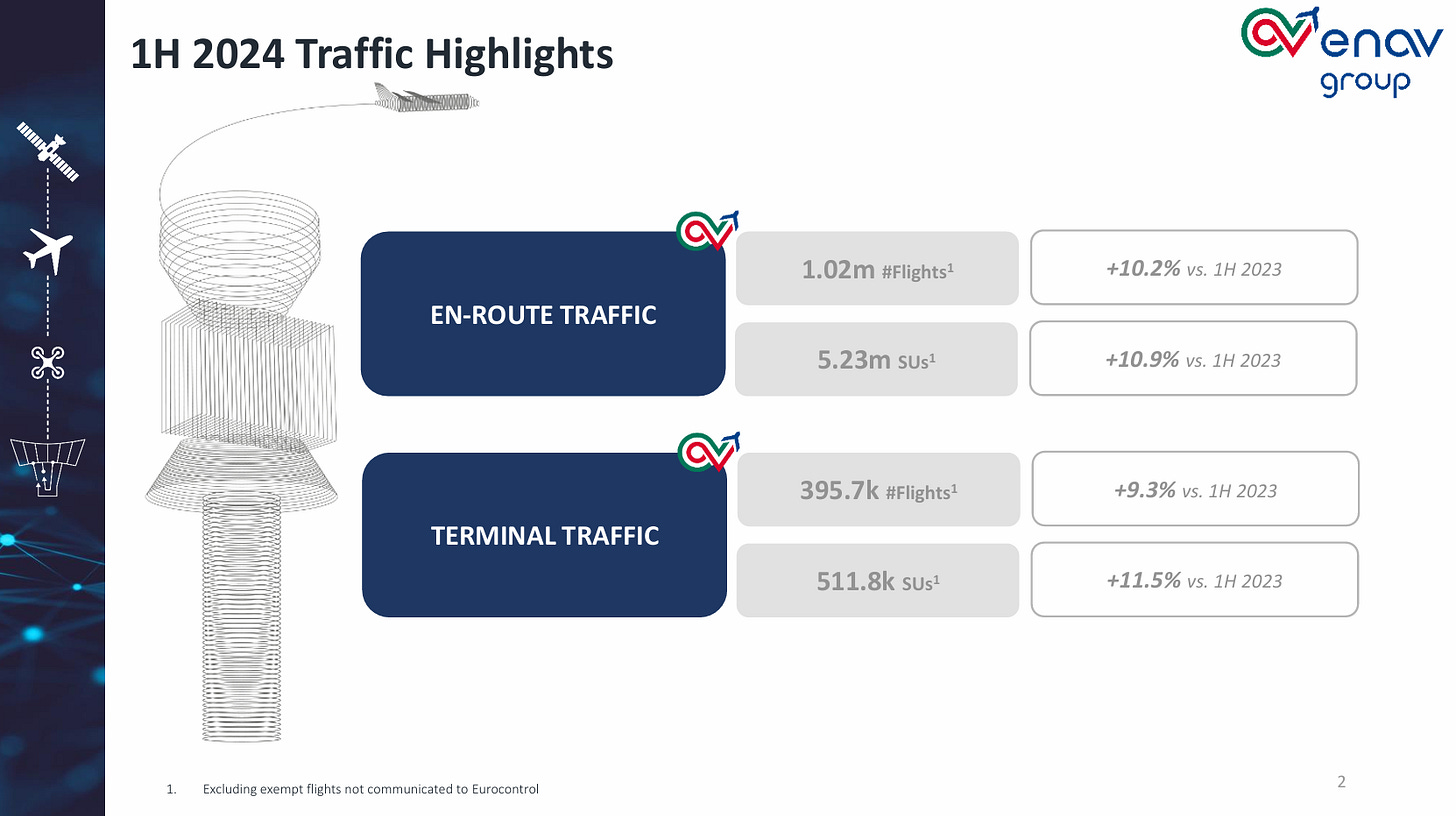 1H 2024 Traffic Highlights

enav group

EN-ROUTE TRAFFIC

1.02m #Flights$^1$

+10.2% vs. 1H 2023

5.23m SUs$^1$

+10.9% vs. 1H 2023

TERMINAL TRAFFIC

395.7k #Flights$^1$

+9.3% vs. 1H 2023

511.8k SUs$^1$

+11.5% vs. 1H 2023

1. Excluding exempt flights not communicated to Eurocontrol

2